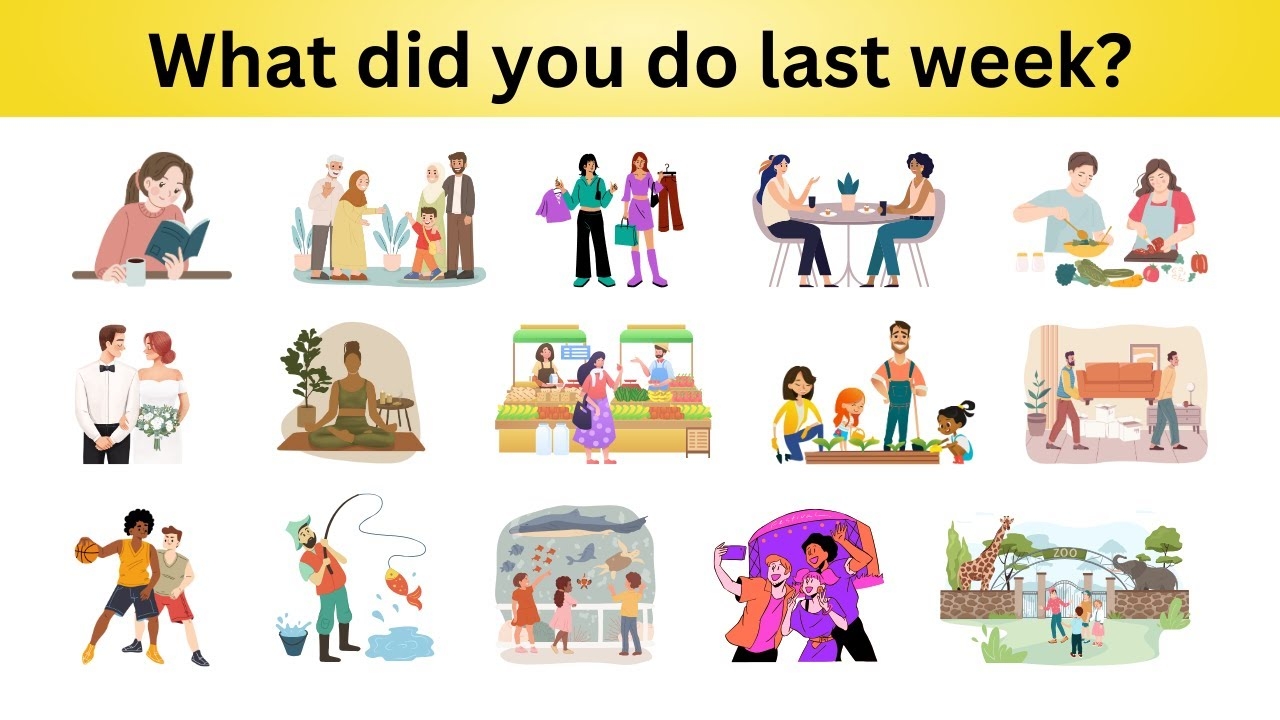 What did you do last week?

ZOO